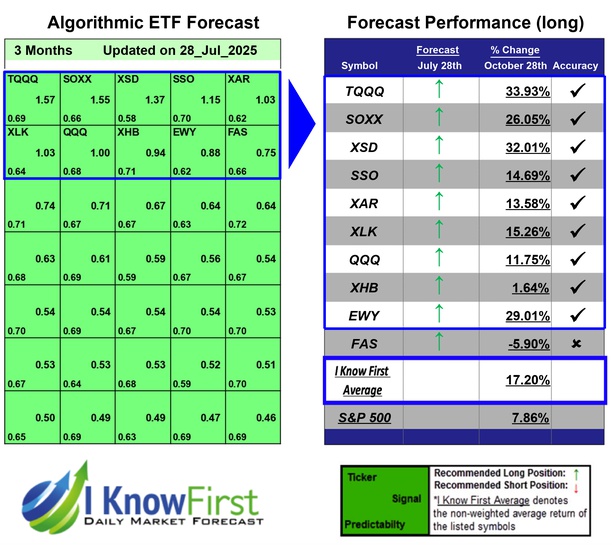 Algorithmic ETF Forecast

3 Months Updated on 28_Jul_2025

| TQQQ 1.57 0.69 | SOXX 1.55 0.66 | XSD 1.37 0.58 | SSO 1.15 0.70 | XAR 1.03 0.62 |
|---|---|---|---|---|
| XLK 1.03 0.64 | QQQ 1.00 0.68 | XHB 0.94 0.71 | EWY 0.88 0.62 | FAS 0.75 0.66 |
| 0.74 0.71 | 0.71 0.67 | 0.67 0.67 | 0.64 0.63 | 0.64 0.72 |
| 0.63 0.68 | 0.61 0.69 | 0.59 0.59 | 0.56 0.67 | 0.54 0.67 |
| 0.54 0.70 | 0.54 0.69 | 0.54 0.67 | 0.54 0.70 | 0.53 0.70 |
| 0.53 0.67 | 0.53 0.64 | 0.53 0.68 | 0.52 0.59 | 0.51 0.70 |
| 0.50 0.65 | 0.49 0.69 | 0.49 0.63 | 0.47 0.69 | 0.46 0.69 |

Forecast Performance (long)

| Symbol | Forecast July 28th | % Change October 28th | Accuracy |
|---|---|---|---|
| TQQQ | ↑ | 33.93% | ✓ |
| SOXX | ↑ | 26.05% | ✓ |
| XSD | ↑ | 32.01% | ✓ |
| SSO | ↑ | 14.69% | ✓ |
| XAR | ↑ | 13.58% | ✓ |
| XLK | ↑ | 15.26% | ✓ |
| QQQ | ↑ | 11.75% | ✓ |
| XHB | ↑ | 1.64% | ✓ |
| EWY | ↑ | 29.01% | ✓ |
| FAS | ↑ | -5.90% | ✗ |
| I Know First Average | | 17.20% | |
| S&P 500 | | 7.86% | |

I Know First
DAILY MARKET FORECAST

Ticker
Signal
Predictabilty

Recommended Long Position: ↑
Recommended Short Position: ↓
*I Know First Average denotes the non-weighted average return of the listed symbols